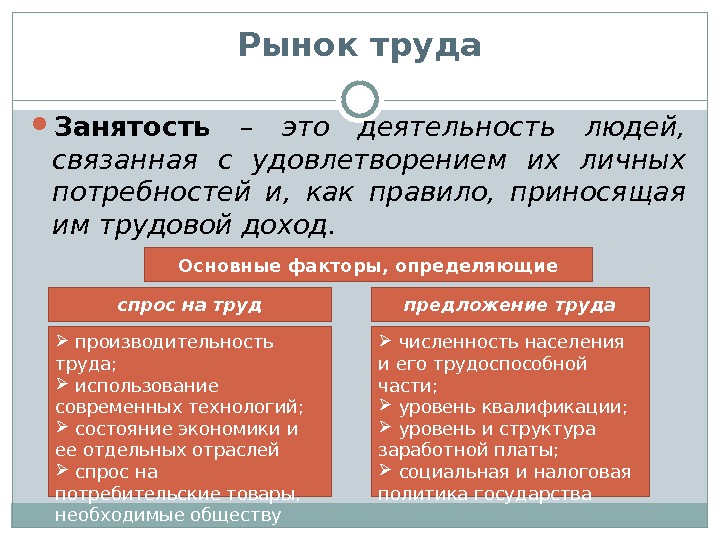 Рынок труда

Занятость – это деятельность людей, связанная с удовлетворением их личных потребностей и, как правило, приносящая им трудовой доход.

Основные факторы, определяющие

спрос на труд

➢ производительность труда;
➢ использование современных технологий;
➢ состояние экономики и ее отдельных отраслей
➢ спрос на потребительские товары, необходимые обществу

предложение труда

➢ численность населения и его трудоспособной части;
➢ уровень квалификации;
➢ уровень и структура заработной платы;
➢ социальная и налоговая политика государства